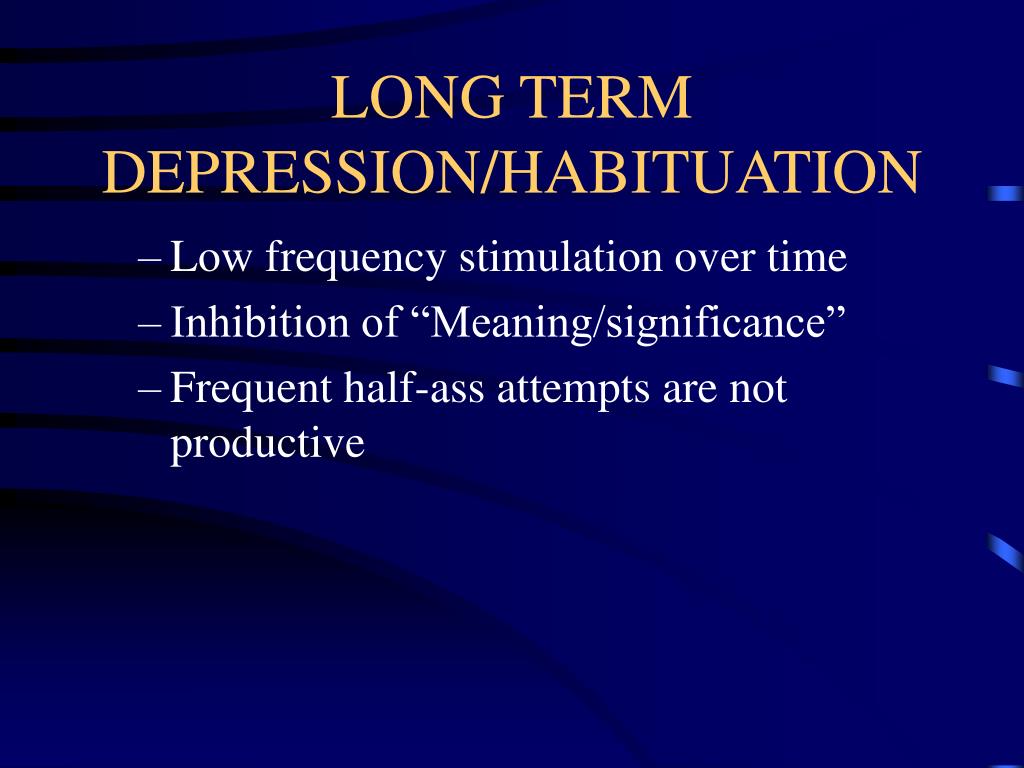 LONG TERM DEPRESSION/HABITUATION

– Low frequency stimulation over time
– Inhibition of “Meaning/significance”
– Frequent half-ass attempts are not productive